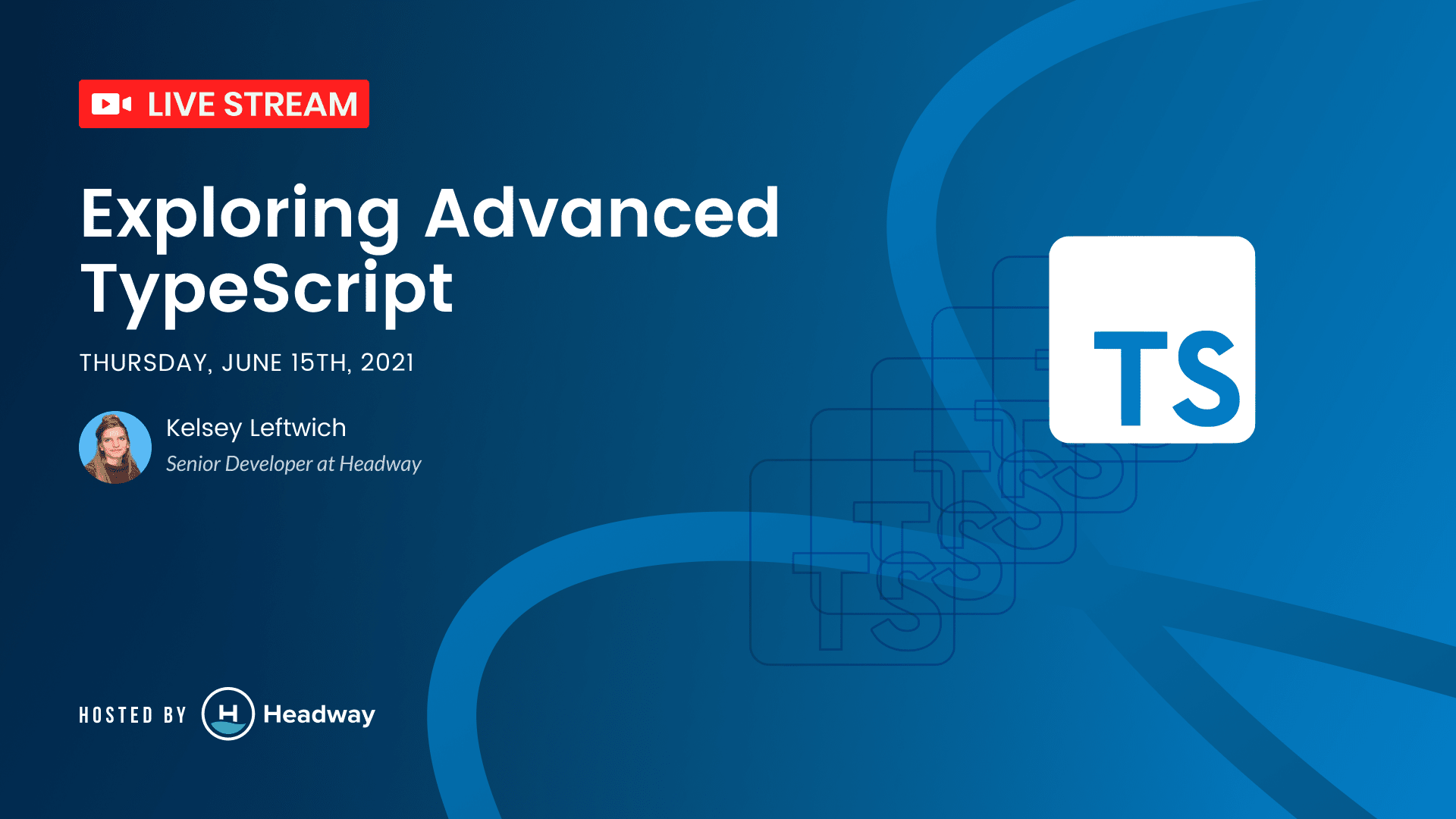 LIVE STREAM

Exploring Advanced TypeScript

THURSDAY, JUNE 15TH, 2021

Kelsey Leftwich
Senior Developer at Headway

TS

HOSTED BY H Headway